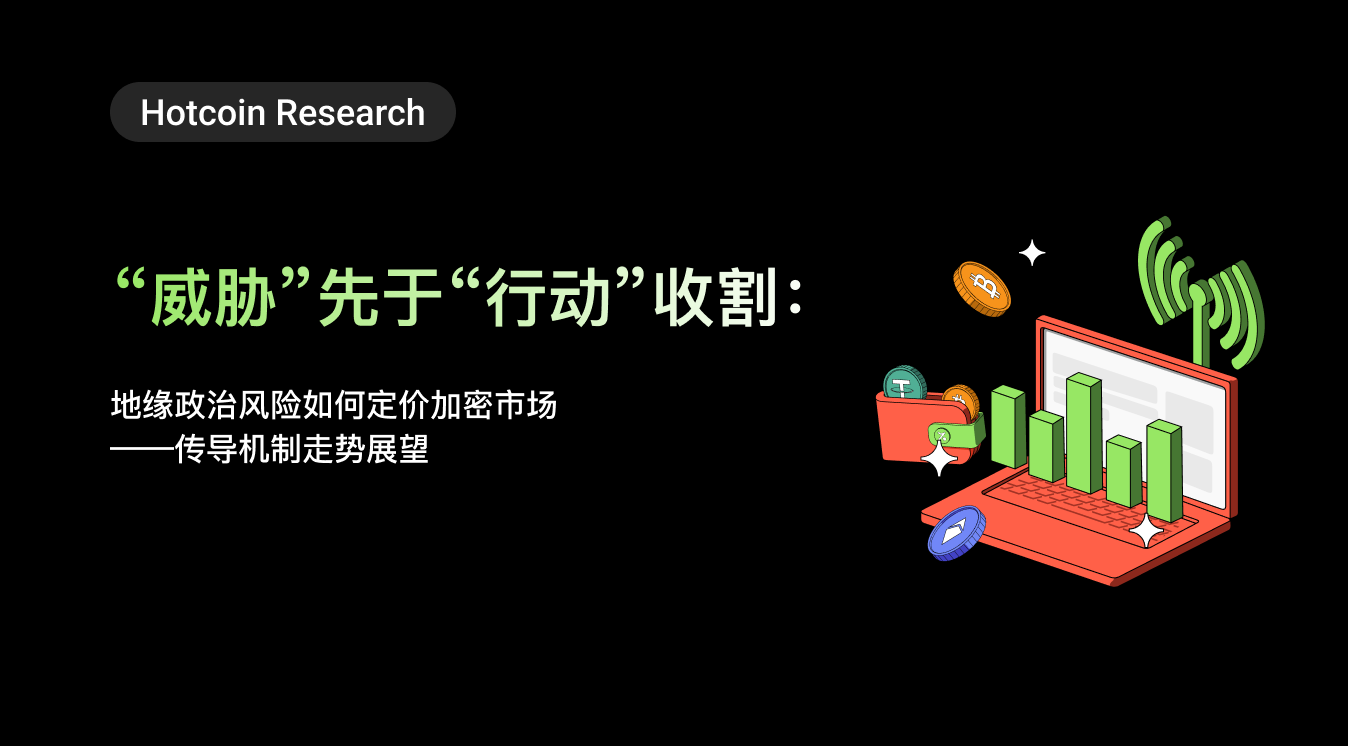 Hotcoin Research

“威胁”先于“行动”收割：

地缘政治风险如何定价加密市场
——传导机制走势展望